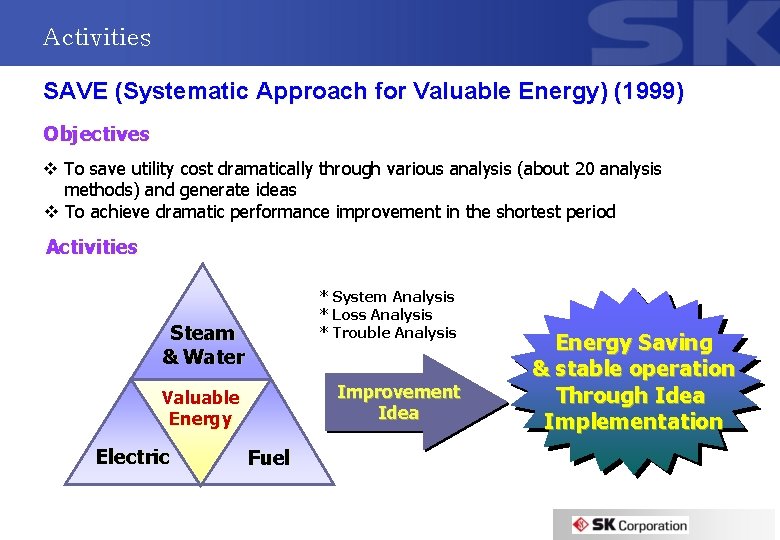 Activities

SK

SAVE (Systematic Approach for Valuable Energy) (1999)

Objectives

❖ To save utility cost dramatically through various analysis (about 20 analysis methods) and generate ideas
❖ To achieve dramatic performance improvement in the shortest period

Activities

Steam & Water

Valuable Energy

Electric

Fuel

* System Analysis
* Loss Analysis
* Trouble Analysis

Improvement Idea

Energy Saving & stable operation Through Idea Implementation

SK Corporation